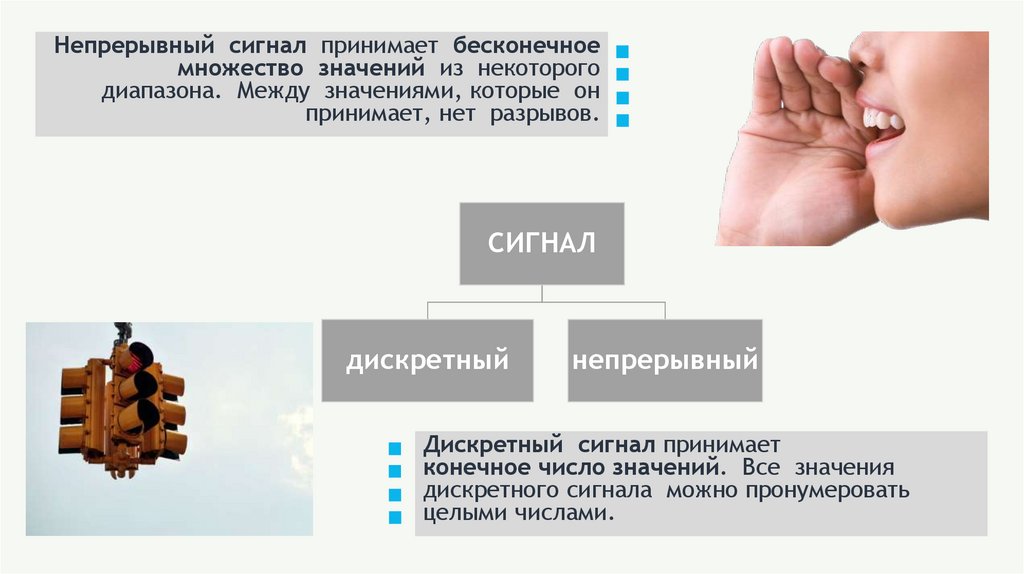 Непрерывный сигнал принимает бесконечное множество значений из некоторого диапазона. Между значениями, которые он принимает, нет разрывов.

СИГНАЛ

дискретный

непрерывный

Дискретный сигнал принимает конечное число значений. Все значения дискретного сигнала можно пронумеровать целыми числами.